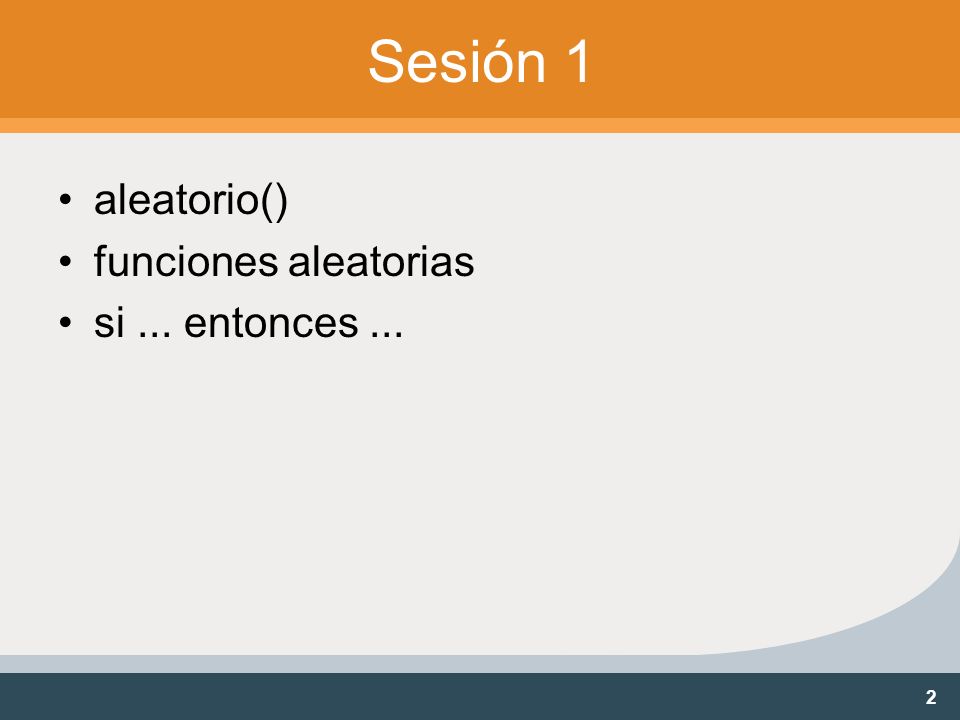 Sesión 1

• aleatorio()
• funciones aleatorias
• si ... entonces ...

2